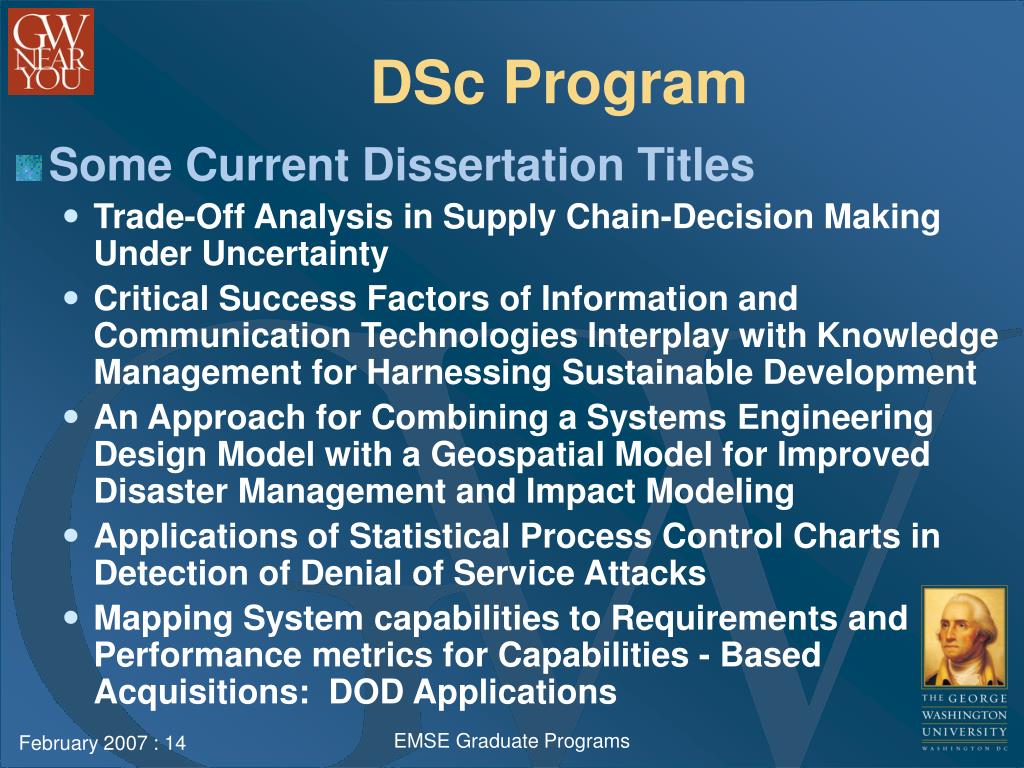 GW NEAR YOU

DSc Program

Some Current Dissertation Titles

- Trade-Off Analysis in Supply Chain-Decision Making Under Uncertainty
- Critical Success Factors of Information and Communication Technologies Interplay with Knowledge Management for Harnessing Sustainable Development
- An Approach for Combining a Systems Engineering Design Model with a Geospatial Model for Improved Disaster Management and Impact Modeling
- Applications of Statistical Process Control Charts in Detection of Denial of Service Attacks
- Mapping System capabilities to Requirements and Performance metrics for Capabilities - Based Acquisitions: DOD Applications

THE GEORGE WASHINGTON UNIVERSITY WASHINGTON DC

February 2007 : 14

EMSE Graduate Programs